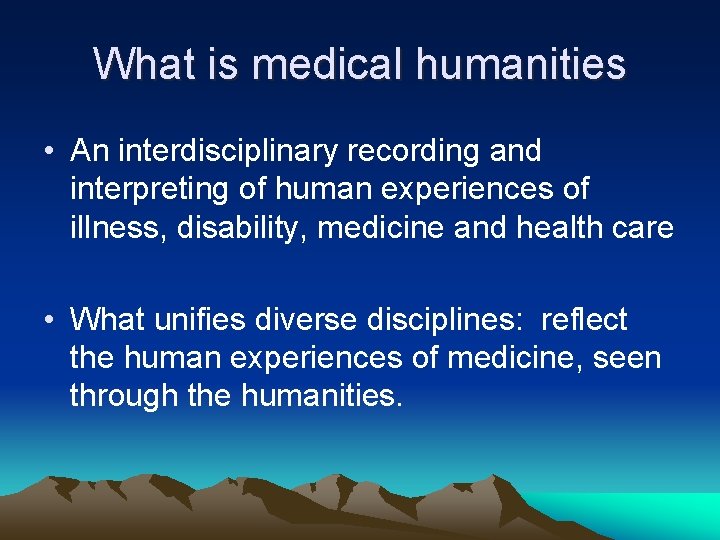 What is medical humanities

• An interdisciplinary recording and interpreting of human experiences of illness, disability, medicine and health care

• What unifies diverse disciplines:  reflect the human experiences of medicine, seen through the humanities.